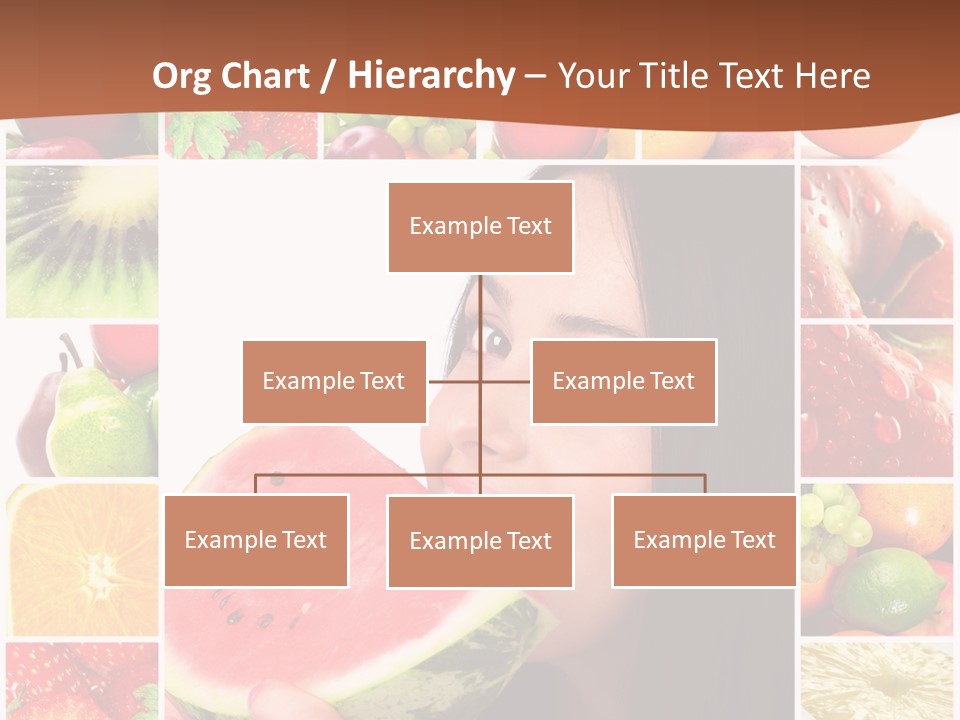 Org Chart / Hierarchy – Your Title Text Here

Example Text

Example Text

Example Text

Example Text

Example Text

Example Text